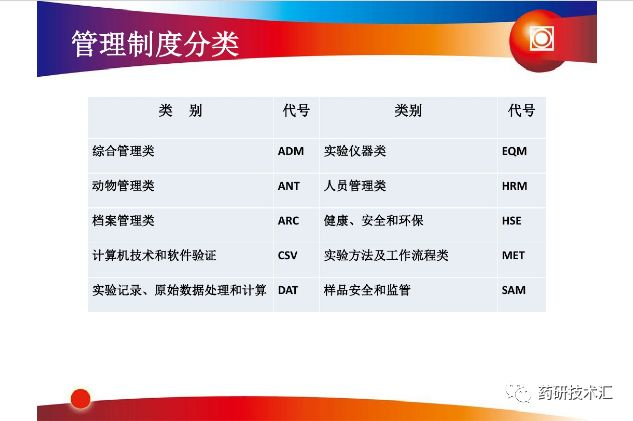 管理制度分类

| 类　别 | 代号 | 类别 | 代号 |
|---|---|---|---|
| 综合管理类 | ADM | 实验仪器类 | EQM |
| 动物管理类 | ANT | 人员管理类 | HRM |
| 档案管理类 | ARC | 健康、安全和环保 | HSE |
| 计算机技术和软件验证 | CSV | 实验方法及工作流程类 | MET |
| 实验记录、原始数据处理和计算 | DAT | 样品安全和监管 | SAM |

药研技术汇